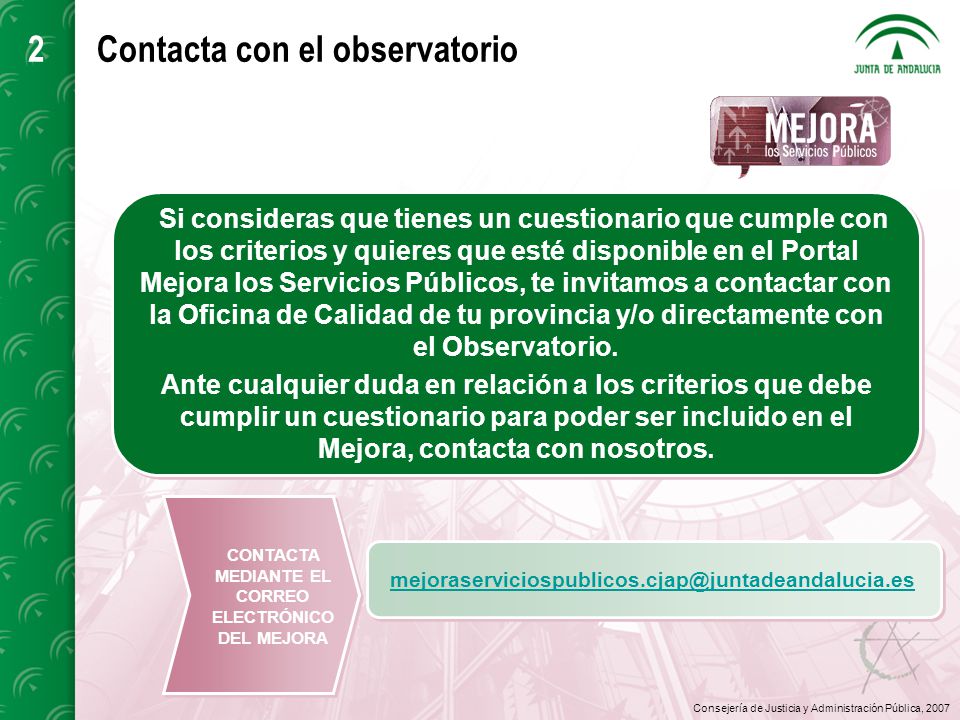 2 Contacta con el observatorio

JUNTA DE ANDALUCIA

MEJORA
los Servicios Públicos

Si consideras que tienes un cuestionario que cumple con los criterios y quieres que esté disponible en el Portal Mejora los Servicios Públicos, te invitamos a contactar con la Oficina de Calidad de tu provincia y/o directamente con el Observatorio.

Ante cualquier duda en relación a los criterios que debe cumplir un cuestionario para poder ser incluido en el Mejora, contacta con nosotros.

CONTACTA MEDIANTE EL CORREO ELECTRÓNICO DEL MEJORA

mejoraserviciospublicos.cjap@juntadeandalucia.es

Consejería de Justicia y Administración Pública, 2007